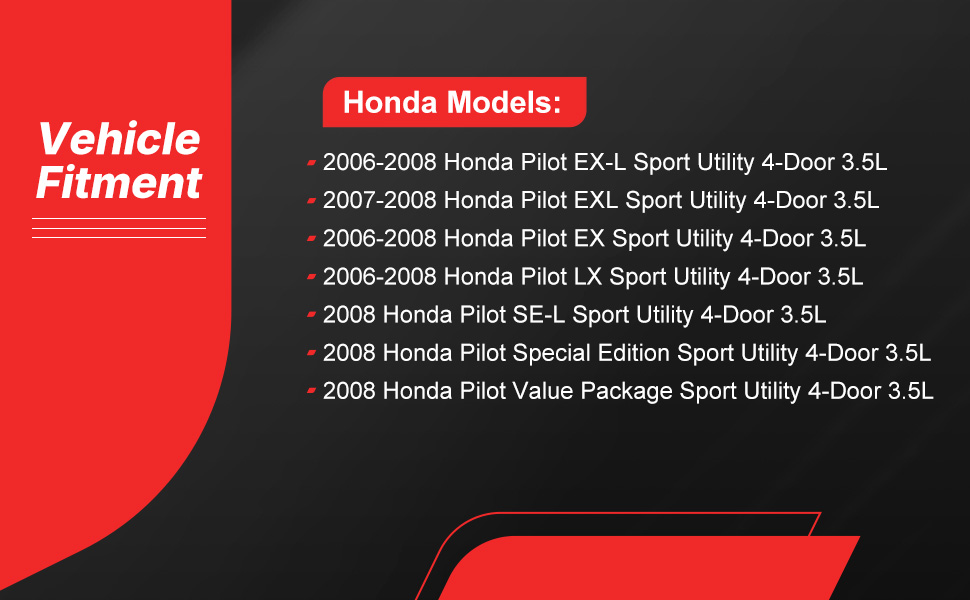 Vehicle Fitment

Honda Models:

- 2006-2008 Honda Pilot EX-L Sport Utility 4-Door 3.5L
- 2007-2008 Honda Pilot EXL Sport Utility 4-Door 3.5L
- 2006-2008 Honda Pilot EX Sport Utility 4-Door 3.5L
- 2006-2008 Honda Pilot LX Sport Utility 4-Door 3.5L
- 2008 Honda Pilot SE-L Sport Utility 4-Door 3.5L
- 2008 Honda Pilot Special Edition Sport Utility 4-Door 3.5L
- 2008 Honda Pilot Value Package Sport Utility 4-Door 3.5L